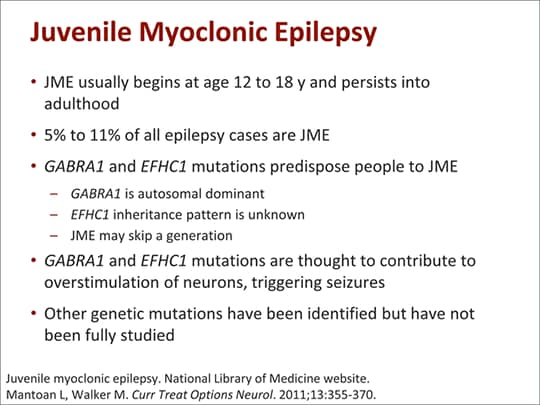 Juvenile Myoclonic Epilepsy

• JME usually begins at age 12 to 18 y and persists into adulthood

• 5% to 11% of all epilepsy cases are JME

• GABRA1 and EFHC1 mutations predispose people to JME

– GABRA1 is autosomal dominant

– EFHC1 inheritance pattern is unknown

– JME may skip a generation

• GABRA1 and EFHC1 mutations are thought to contribute to overstimulation of neurons, triggering seizures

• Other genetic mutations have been identified but have not been fully studied

Juvenile myoclonic epilepsy. National Library of Medicine website.
Mantoan L, Walker M. Curr Treat Options Neurol. 2011;13:355-370.